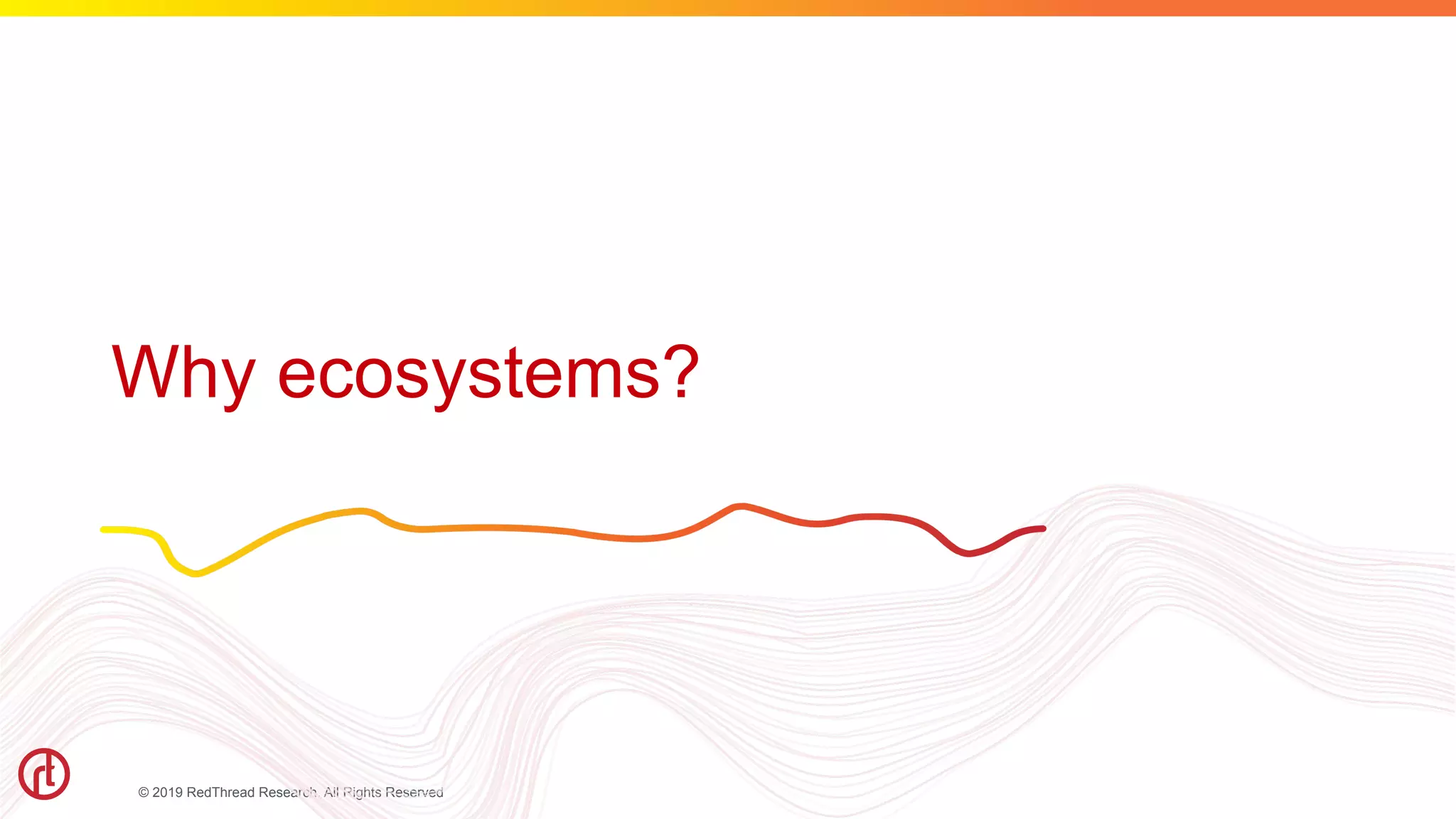 Why ecosystems?

rt

© 2019 RedThread Research. All Rights Reserved